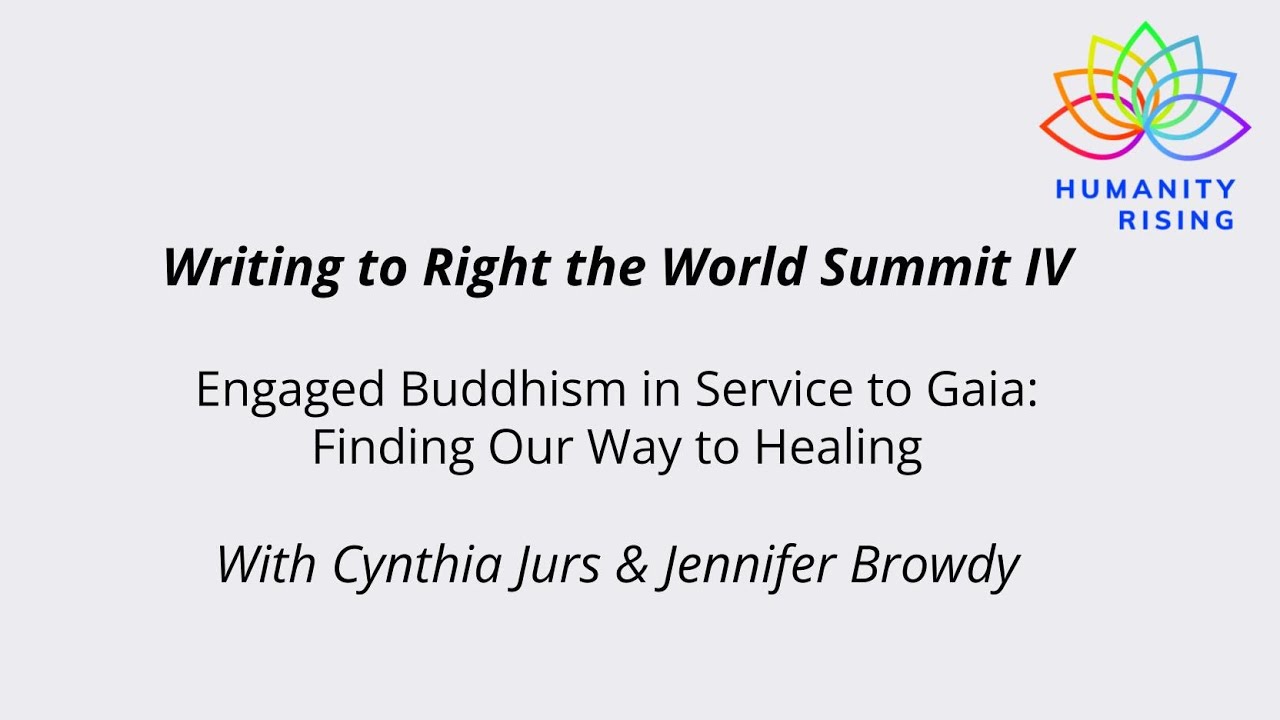 HUMANITY RISING

Writing to Right the World Summit IV

Engaged Buddhism in Service to Gaia: Finding Our Way to Healing

With Cynthia Jurs & Jennifer Browdy